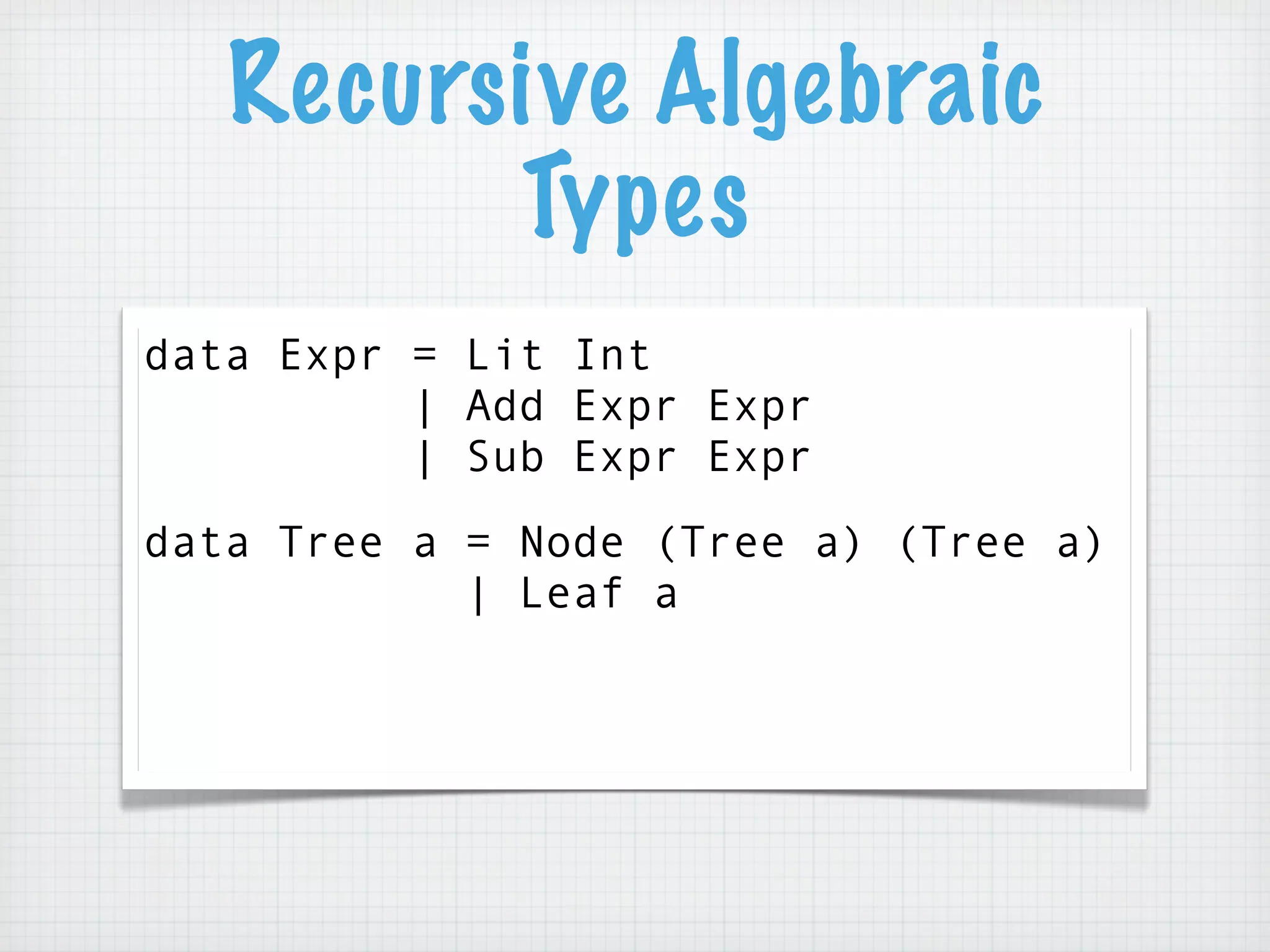 Recursive Algebraic Types

data Expr = Lit Int
          | Add Expr Expr
          | Sub Expr Expr

data Tree a = Node (Tree a) (Tree a)
            | Leaf a